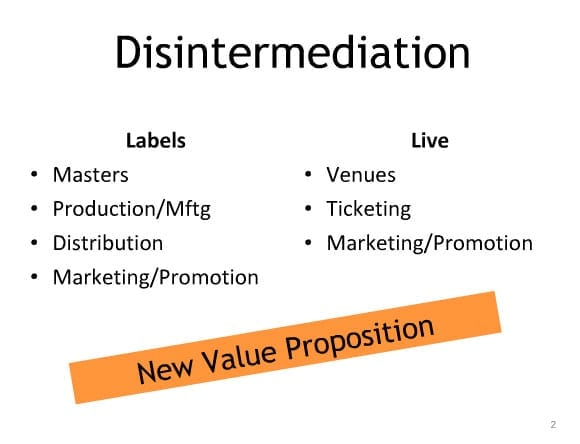 Disintermediation

Labels
• Masters
• Production/Mftg
• Distribution
• Marketing/Promotion

Live
• Venues
• Ticketing
• Marketing/Promotion

New Value Proposition

2